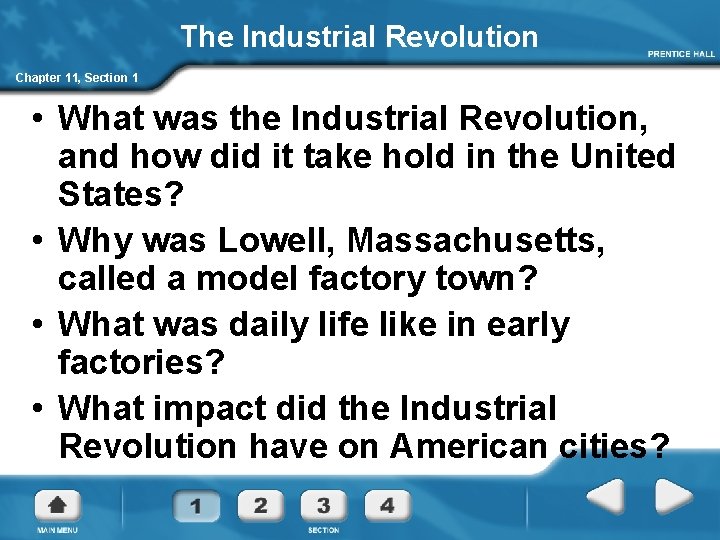 The Industrial Revolution

PRENTICE HALL

Chapter 11, Section 1

• What was the Industrial Revolution, and how did it take hold in the United States?

• Why was Lowell, Massachusetts, called a model factory town?

• What was daily life like in early factories?

• What impact did the Industrial Revolution have on American cities?

MAIN MENU

1 2 3 4

SECTION